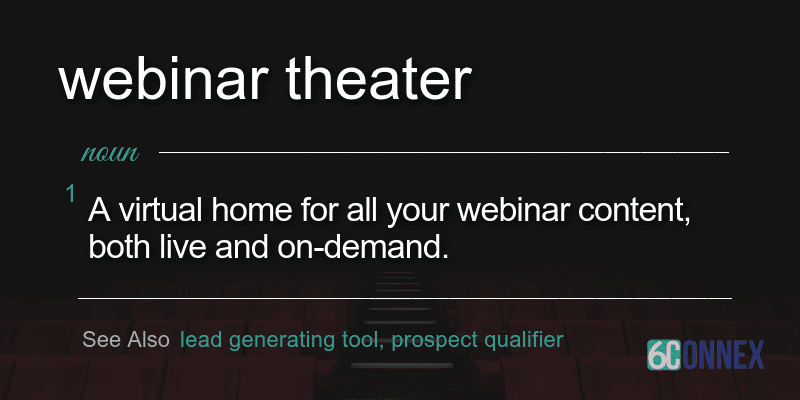 webinar theater

noun

1 A virtual home for all your webinar content, both live and on-demand.

See Also lead generating tool, prospect qualifier

6CONNEX